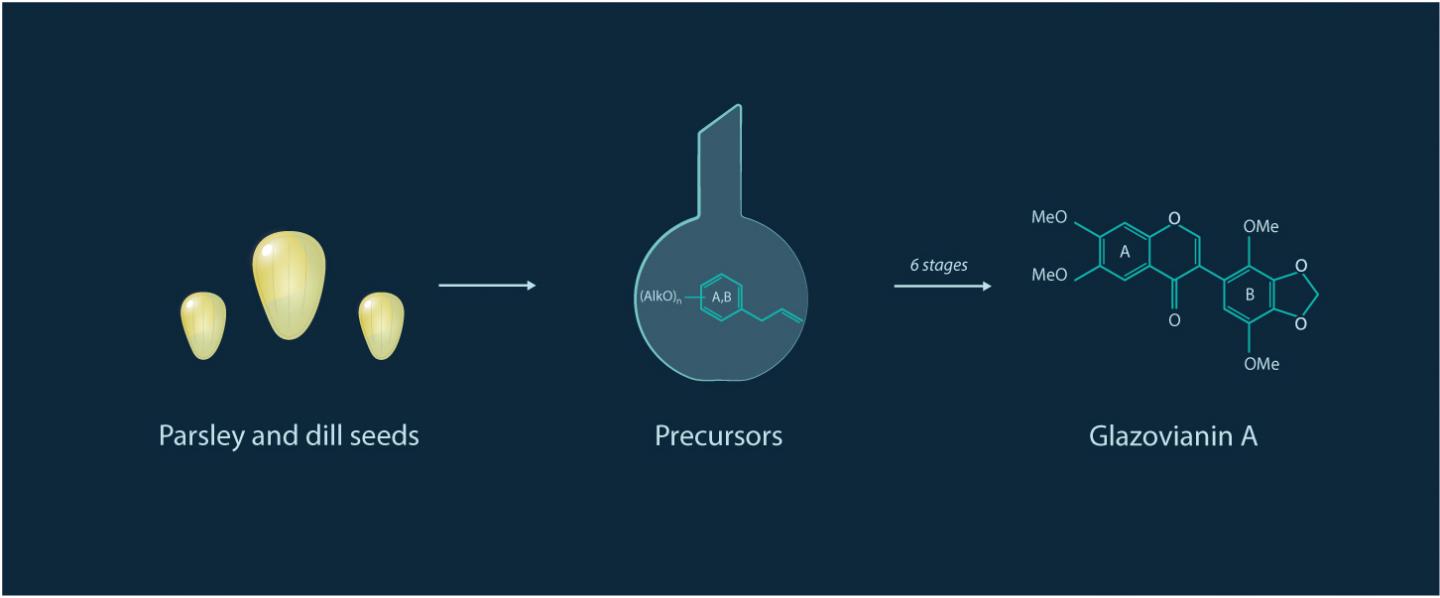 $(AlkO)_n$
A,B

6 stages

MeO
MeO
A
O
O
OMe
B
O
O
OMe

Parsley and dill seeds

Precursors

Glazovianin A